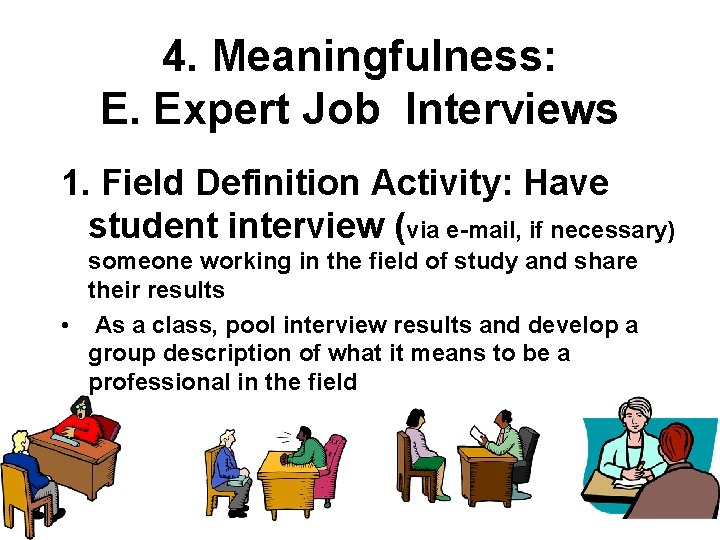 4. Meaningfulness:
E. Expert Job Interviews

1. Field Definition Activity: Have student interview (via e-mail, if necessary) someone working in the field of study and share their results

• As a class, pool interview results and develop a group description of what it means to be a professional in the field